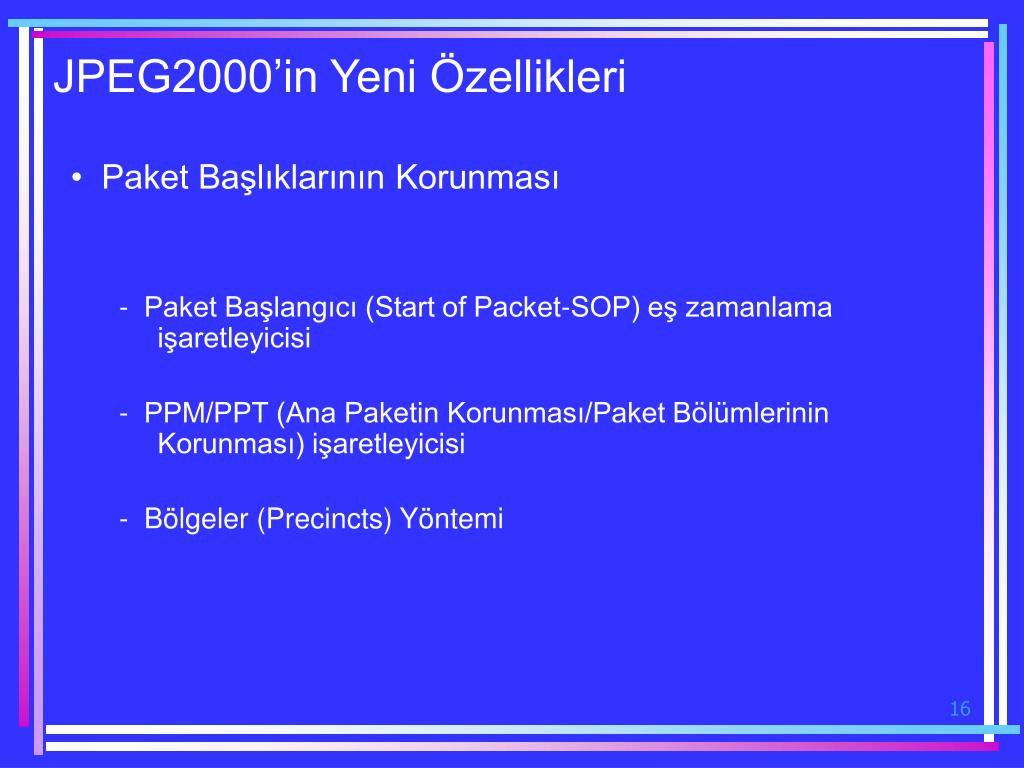 JPEG2000’in Yeni Özellikleri

• Paket Başlıklarının Korunması

- Paket Başlangıcı (Start of Packet-SOP) eş zamanlama işaretleyicisi

- PPM/PPT (Ana Paketin Korunması/Paket Bölümlerinin Korunması) işaretleyicisi

- Bölgeler (Precincts) Yöntemi

16